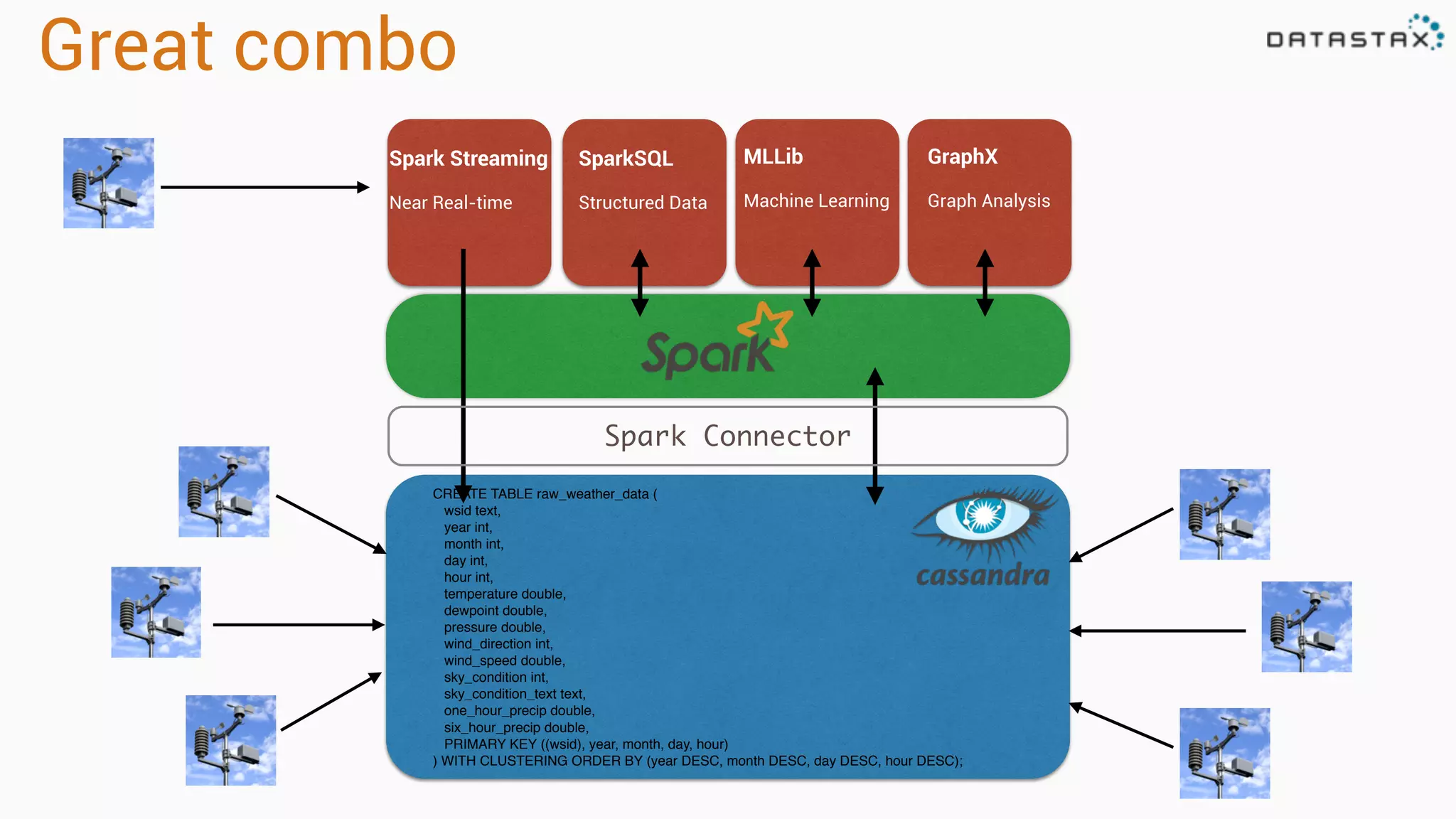 Great combo

DATASTAX

Spark Streaming
Near Real-time

SparkSQL
Structured Data

MLLib
Machine Learning

GraphX
Graph Analysis

Spark

Spark Connector

CREATE TABLE raw_weather_data (
wsid text,
year int,
month int,
day int,
hour int,
temperature double,
dewpoint double,
pressure double,
wind_direction int,
wind_speed double,
sky_condition int,
sky_condition_text text,
one_hour_precip double,
six_hour_precip double,
PRIMARY KEY ((wsid), year, month, day, hour)
) WITH CLUSTERING ORDER BY (year DESC, month DESC, day DESC, hour DESC);

cassandra